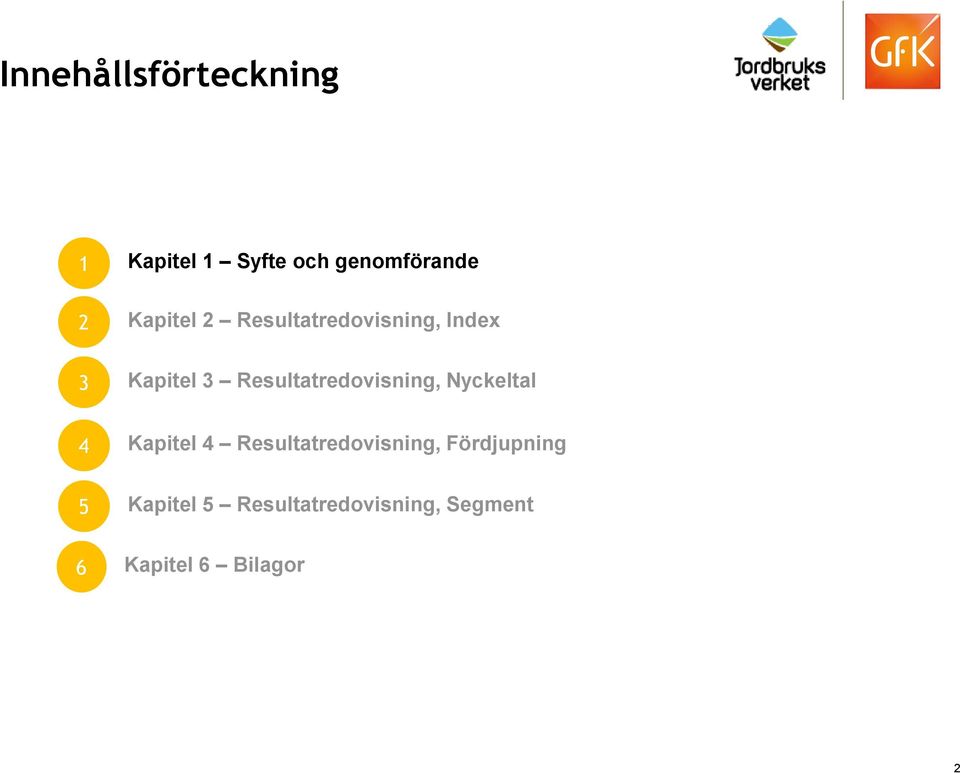 Innehållsförteckning

Jordbruks verket

GfK

1 Kapitel 1 – Syfte och genomförande

2 Kapitel 2 – Resultatredovisning, Index

3 Kapitel 3 – Resultatredovisning, Nyckeltal

4 Kapitel 4 – Resultatredovisning, Fördjupning

5 Kapitel 5 – Resultatredovisning, Segment

6 Kapitel 6 – Bilagor

2